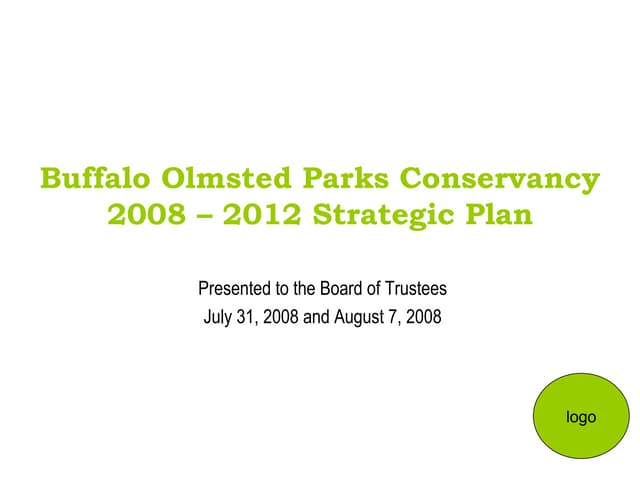 Buffalo Olmsted Parks Conservancy
2008 – 2012 Strategic Plan

Presented to the Board of Trustees
July 31, 2008 and August 7, 2008

logo